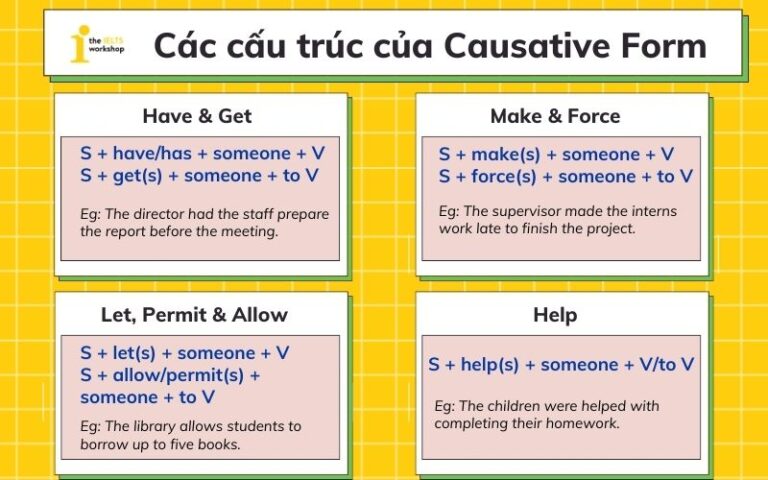 the IELTS workshop

Các cấu trúc của Causative Form

Have & Get

S + have/has + someone + V
S + get(s) + someone + to V

Eg: The director had the staff prepare the report before the meeting.

Make & Force

S + make(s) + someone + V
S + force(s) + someone + to V

Eg: The supervisor made the interns work late to finish the project.

Let, Permit & Allow

S + let(s) + someone + V
S + allow/permit(s) + someone + to V

Eg: The library allows students to borrow up to five books.

Help

S + help(s) + someone + V/to V

Eg: The children were helped with completing their homework.